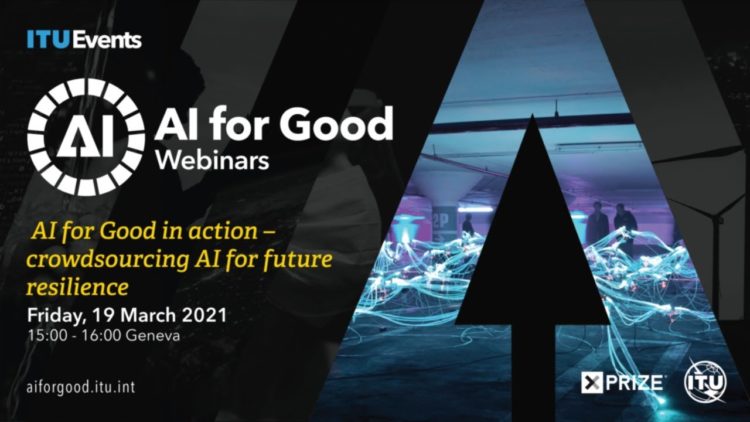 ITUEvents

AI

AI for Good
Webinars

AI for Good in action – crowdsourcing AI for future resilience

Friday, 19 March 2021
15:00 - 16:00 Geneva

aiforgood.itu.int

2P

XPRIZE

ITU